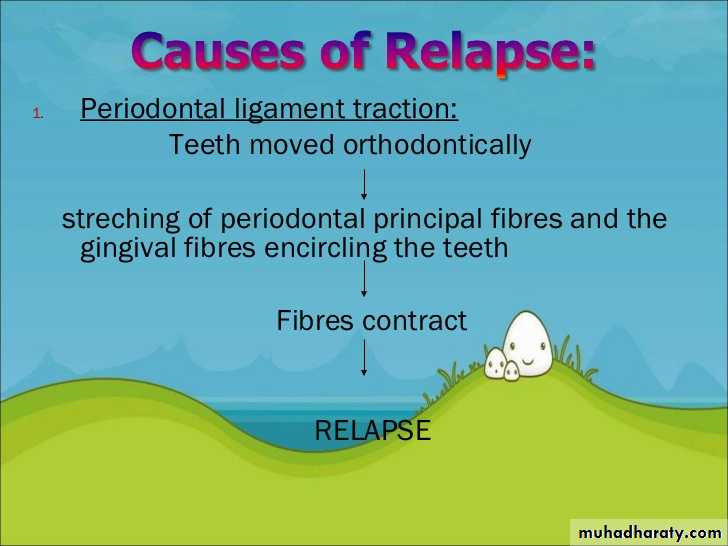 Causes of Relapse:

1. Periodontal ligament traction:

Teeth moved orthodontically

↓

streching of periodontal principal fibres and the gingival fibres encircling the teeth

↓

Fibres contract

↓

RELAPSE

muhadharaty.com